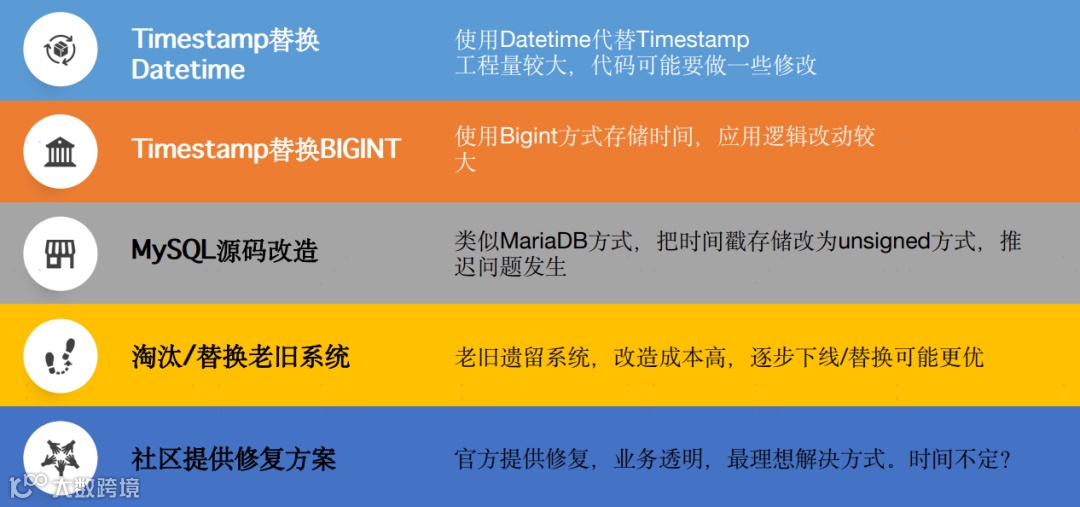 Timestamp替换Datetime

使用Datetime代替Timestamp
工程量较大，代码可能要做一些修改

Timestamp替换BIGINT

使用Bigint方式存储时间，应用逻辑改动较大

MySQL源码改造

类似MariaDB方式，把时间戳存储改为unsigned方式，推迟问题发生

淘汰/替换老旧系统

老旧遗留系统，改造成本高，逐步下线/替换可能更优

社区提供修复方案

官方提供修复，业务透明，最理想解决方式。时间不定？

大数跨境